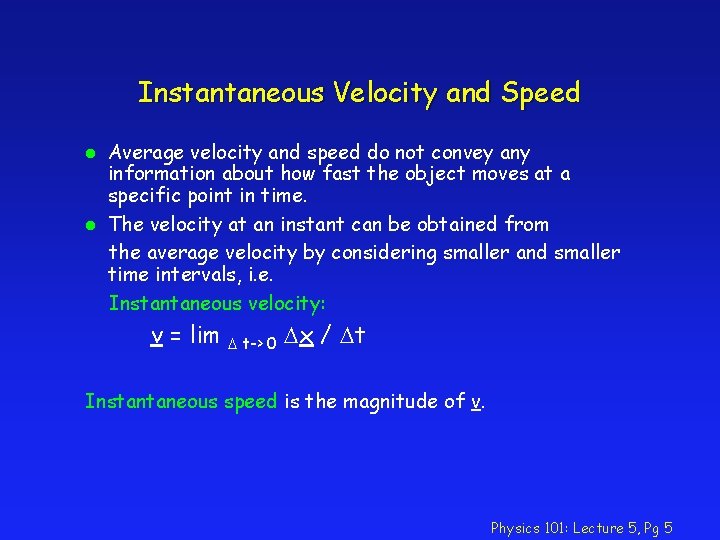 Instantaneous Velocity and Speed

- Average velocity and speed do not convey any information about how fast the object moves at a specific point in time.
- The velocity at an instant can be obtained from the average velocity by considering smaller and smaller time intervals, i.e.

Instantaneous velocity:

$\underline{v} = \lim_{\Delta t \to 0} \Delta \underline{x} / \Delta t$

Instantaneous speed is the magnitude of $\underline{v}$.

Physics 101: Lecture 5, Pg 5